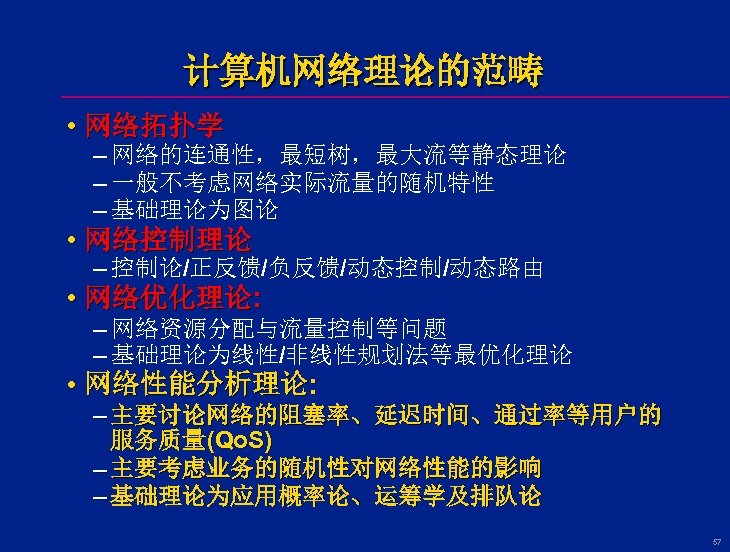 计算机网络理论的范畴

• 网络拓扑学
– 网络的连通性，最短树，最大流等静态理论
– 一般不考虑网络实际流量的随机特性
– 基础理论为图论
• 网络控制理论
– 控制论/正反馈/负反馈/动态控制/动态路由
• 网络优化理论:
– 网络资源分配与流量控制等问题
– 基础理论为线性/非线性规划法等最优化理论
• 网络性能分析理论:
– 主要讨论网络的阻塞率、延迟时间、通过率等用户的服务质量(QoS)
– 主要考虑业务的随机性对网络性能的影响
– 基础理论为应用概率论、运筹学及排队论

57